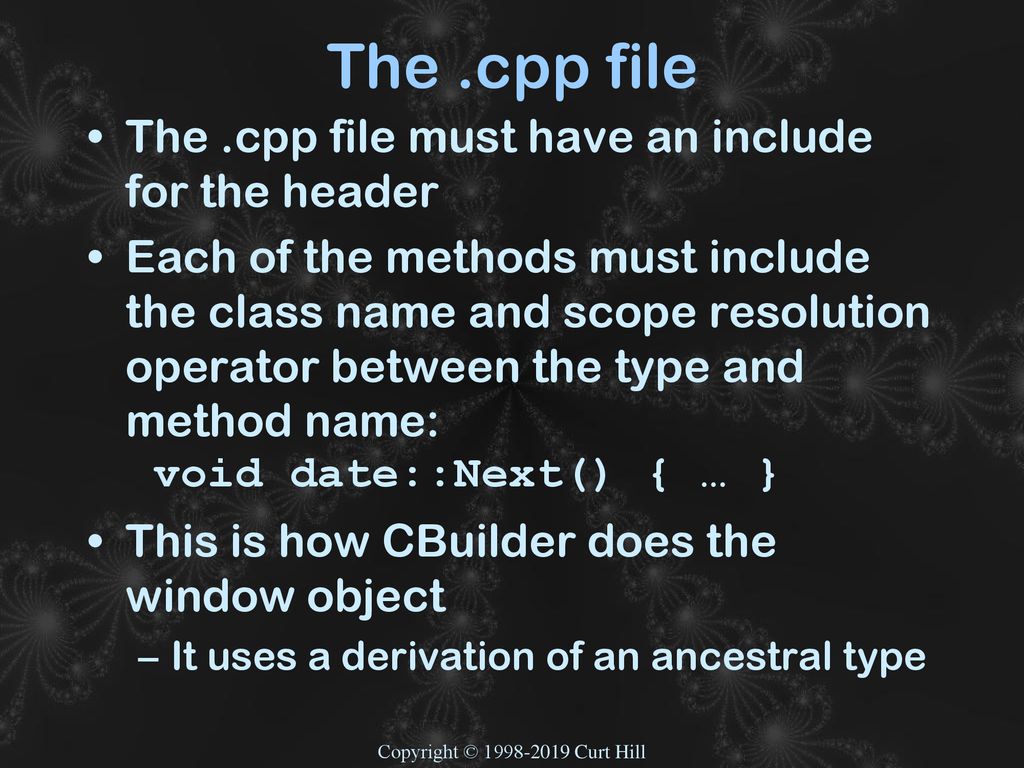 The .cpp file

• The .cpp file must have an include for the header

• Each of the methods must include the class name and scope resolution operator between the type and method name:
void date::Next() { … }

• This is how CBuilder does the window object
– It uses a derivation of an ancestral type

Copyright © 1998-2019 Curt Hill